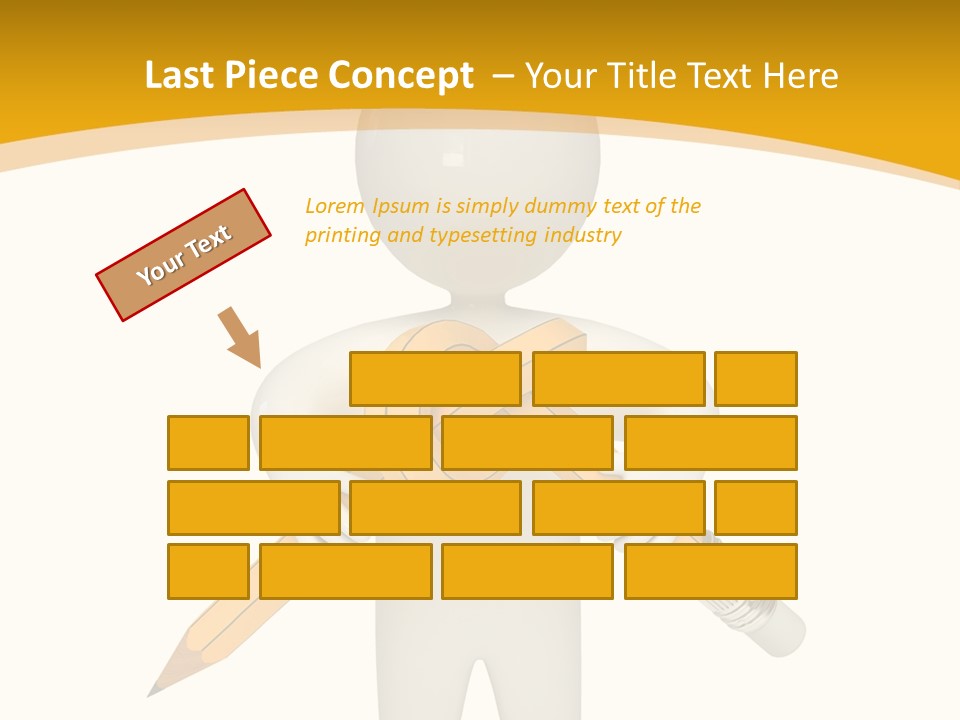 Last Piece Concept – Your Title Text Here

Your Text

Lorem Ipsum is simply dummy text of the printing and typesetting industry